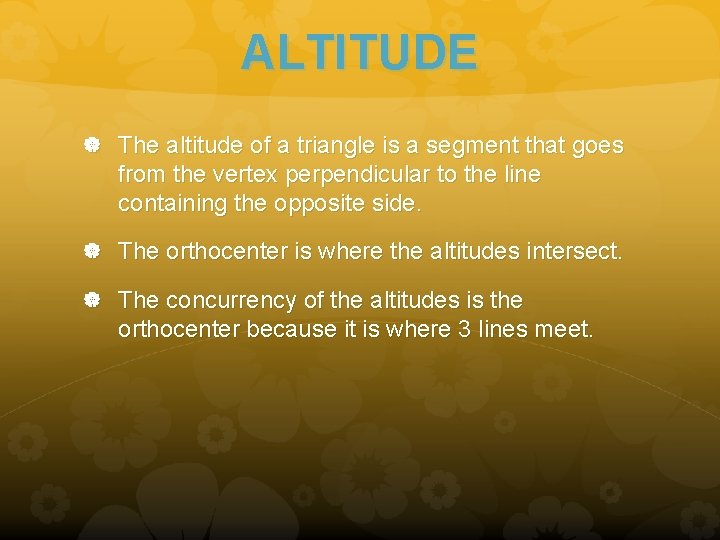 ALTITUDE

The altitude of a triangle is a segment that goes from the vertex perpendicular to the line containing the opposite side.

The orthocenter is where the altitudes intersect.

The concurrency of the altitudes is the orthocenter because it is where 3 lines meet.